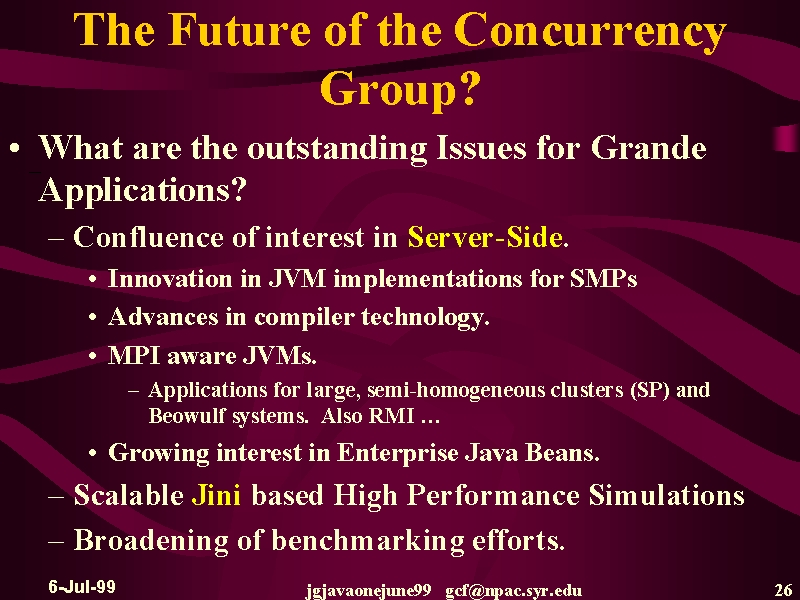 The Future of the Concurrency Group?

• What are the outstanding Issues for Grande Applications?

– Confluence of interest in Server-Side.

• Innovation in JVM implementations for SMPs

• Advances in compiler technology.

• MPI aware JVMs.

– Applications for large, semi-homogeneous clusters (SP) and Beowulf systems. Also RMI …

• Growing interest in Enterprise Java Beans.

– Scalable Jini based High Performance Simulations

– Broadening of benchmarking efforts.

6-Jul-99

jgjavaonejune99 gcf@npac.syr.edu

26